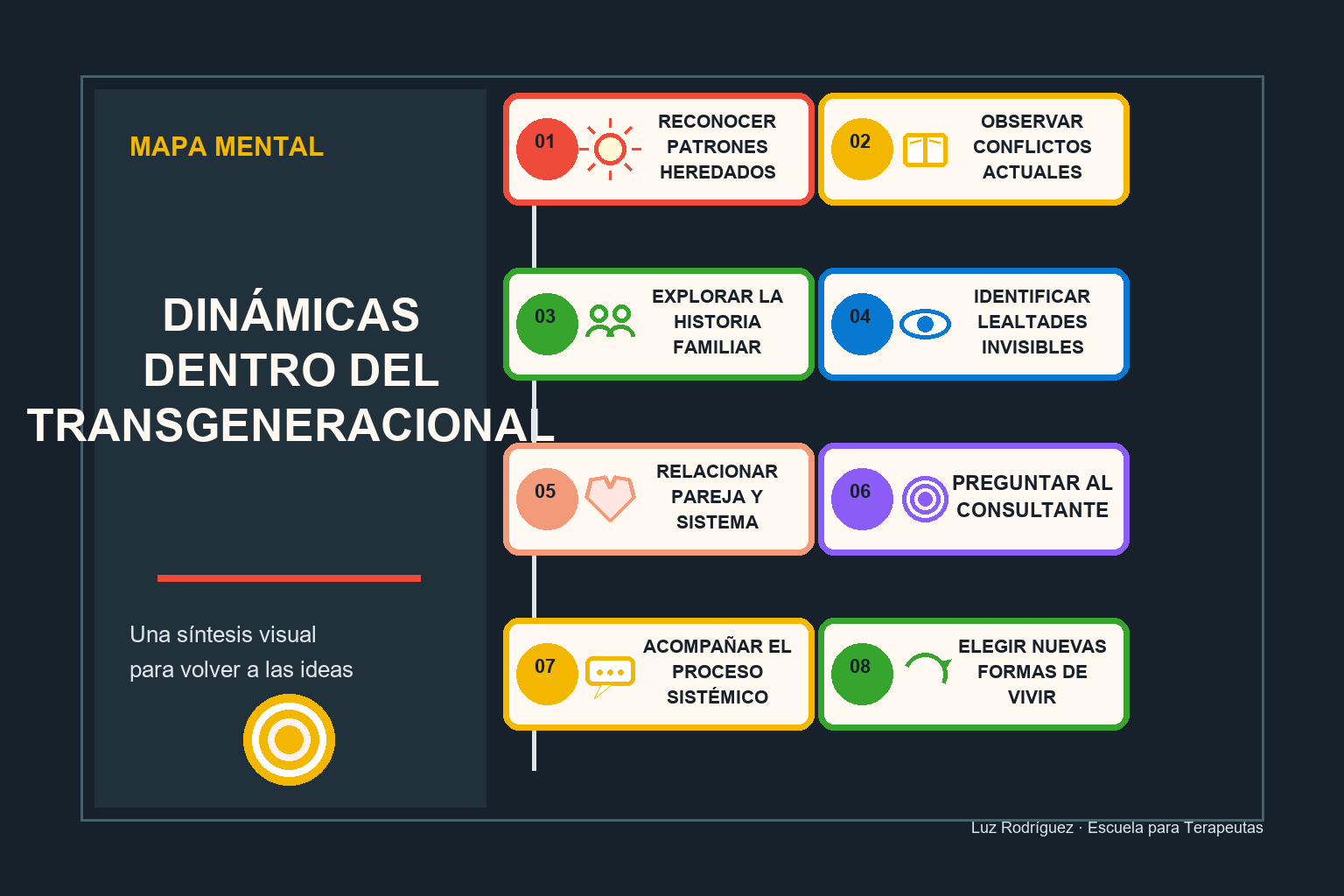 MAPA MENTAL

DINÁMICAS DENTRO DEL TRANSGENERACIONAL

Una síntesis visual para volver a las ideas

01 RECONOCER PATRONES HEREDADOS

02 OBSERVAR CONFLICTOS ACTUALES

03 EXPLORAR LA HISTORIA FAMILIAR

04 IDENTIFICAR LEALTADES INVISIBLES

05 RELACIONAR PAREJA Y SISTEMA

06 PREGUNTAR AL CONSULTANTE

07 ACOMPAÑAR EL PROCESO SISTÉMICO

08 ELEGIR NUEVAS FORMAS DE VIVIR

Luz Rodríguez · Escuela para Terapeutas